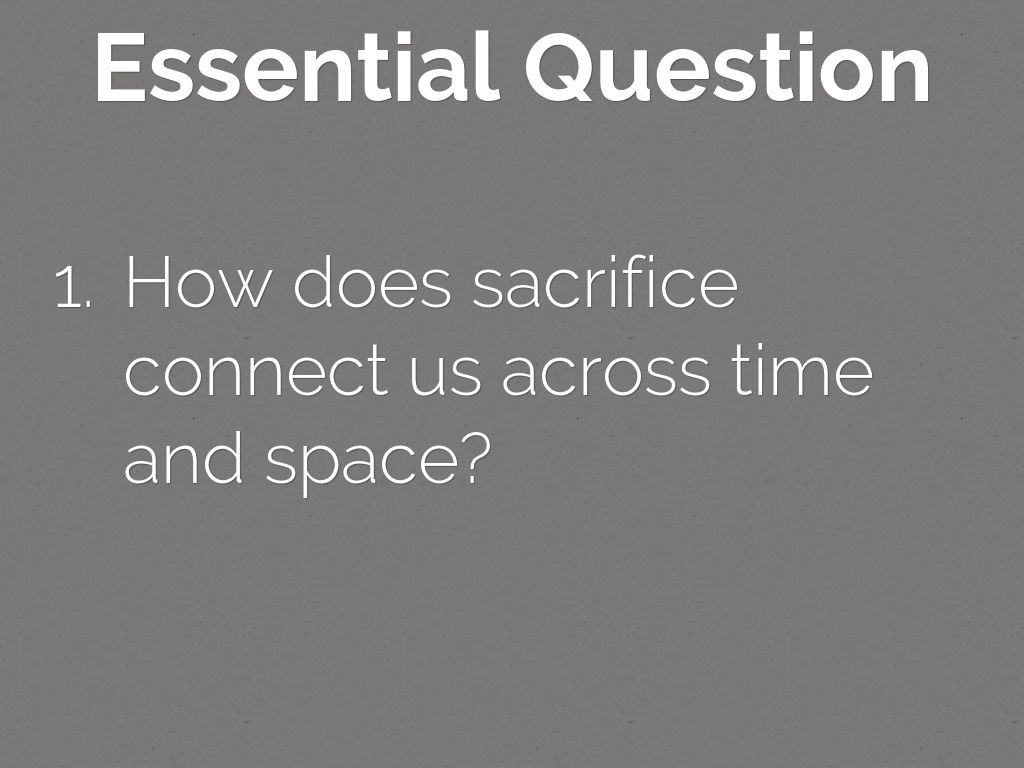 Essential Question

1. How does sacrifice connect us across time and space?